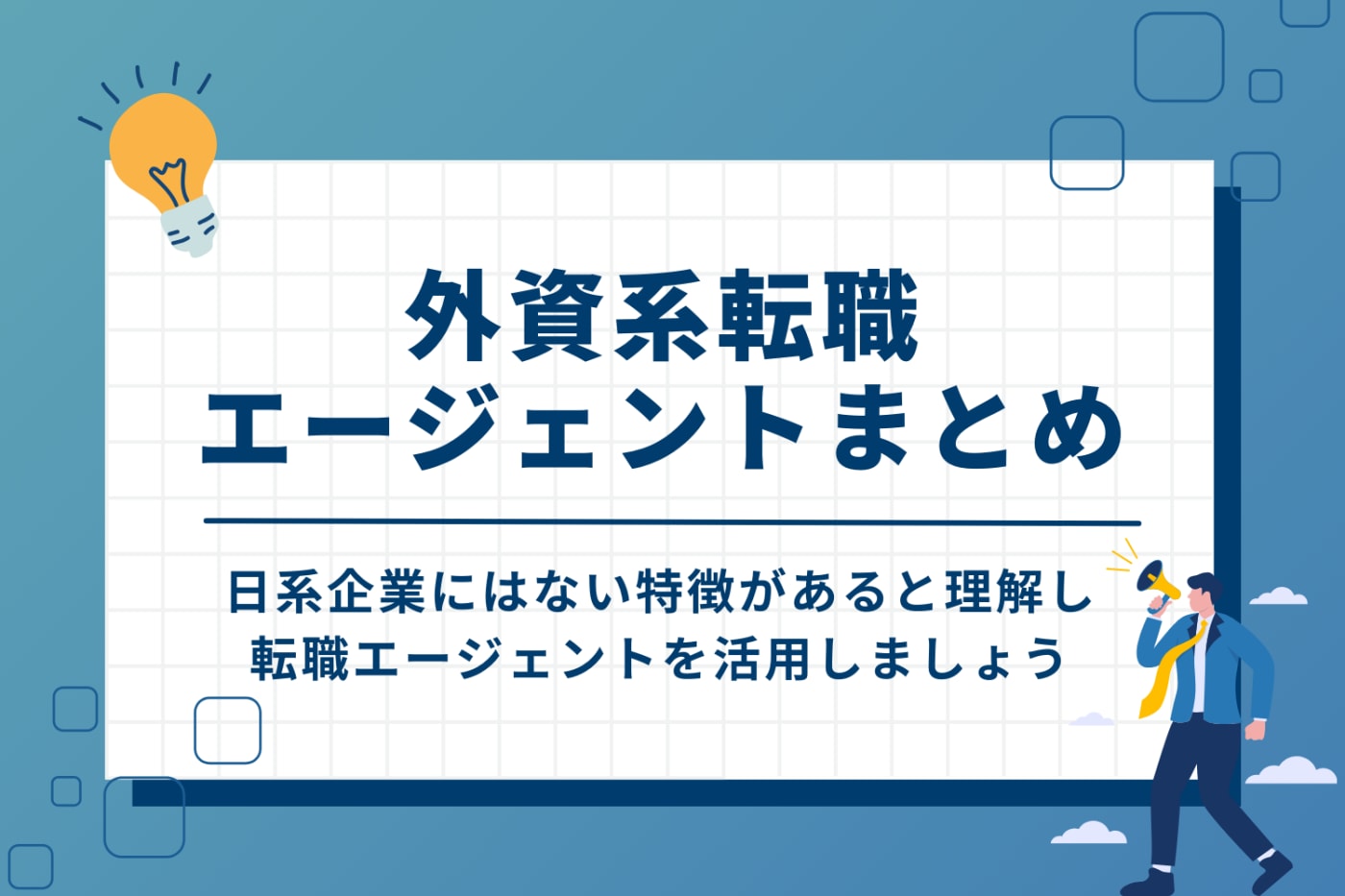 外資系転職
エージェントまとめ

日系企業にはない特徴があると理解し
転職エージェントを活用しましょう